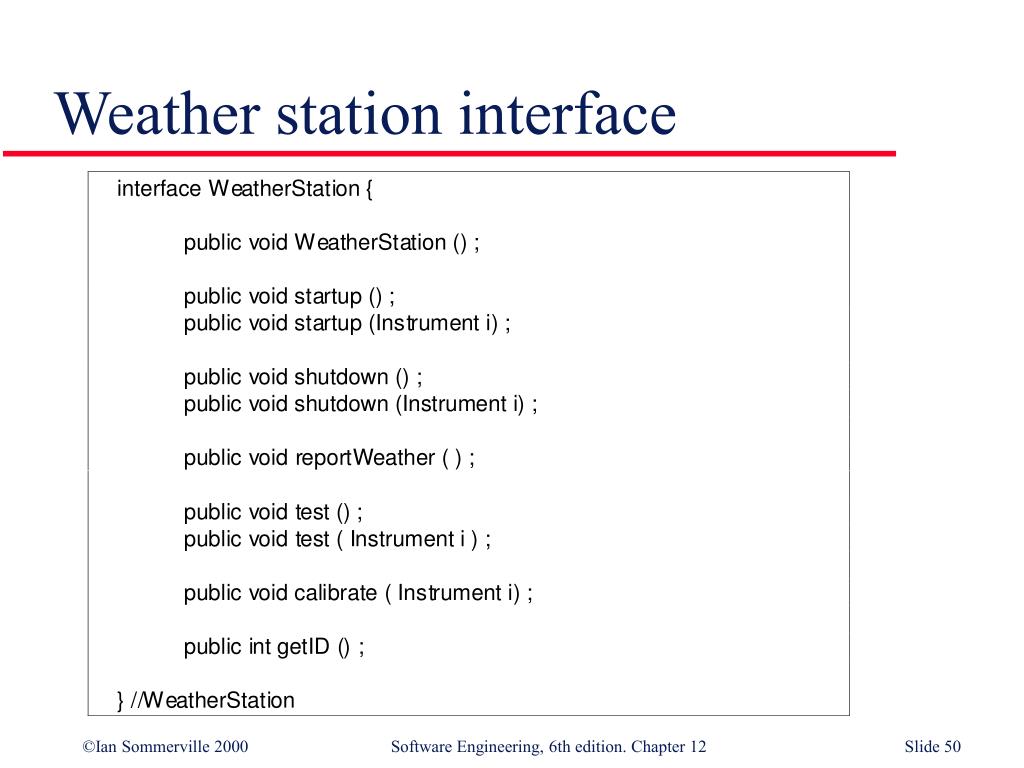 Weather station interface

interface WeatherStation {

public void WeatherStation () ;

public void startup () ;
public void startup (Instrument i) ;

public void shutdown () ;
public void shutdown (Instrument i) ;

public void reportWeather ( ) ;

public void test () ;
public void test ( Instrument i ) ;

public void calibrate ( Instrument i) ;

public int getID () ;

} //WeatherStation

©Ian Sommerville 2000 Software Engineering, 6th edition. Chapter 12 Slide 50